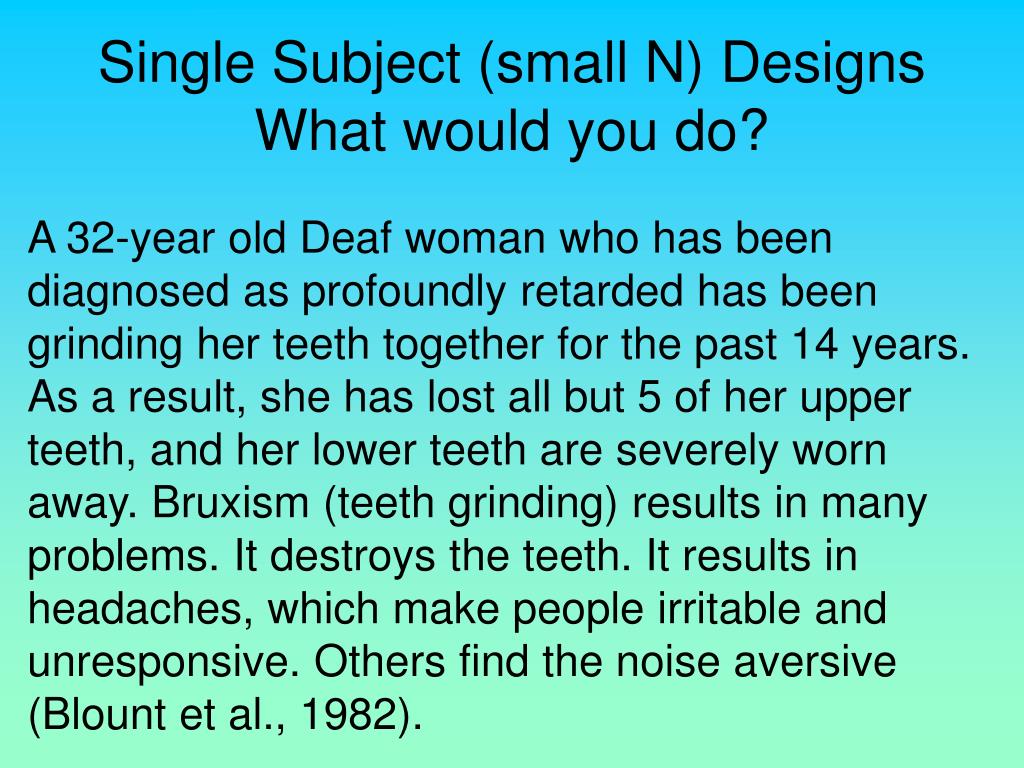 Single Subject (small N) Designs
What would you do?

A 32-year old Deaf woman who has been diagnosed as profoundly retarded has been grinding her teeth together for the past 14 years. As a result, she has lost all but 5 of her upper teeth, and her lower teeth are severely worn away. Bruxism (teeth grinding) results in many problems. It destroys the teeth. It results in headaches, which make people irritable and unresponsive. Others find the noise aversive (Blount et al., 1982).